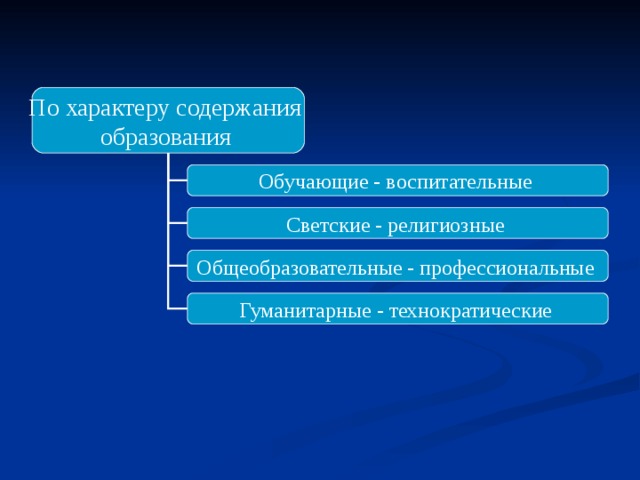 По характеру содержания образования

Обучающие - воспитательные

Светские - религиозные

Общеобразовательные - профессиональные

Гуманитарные - технократические